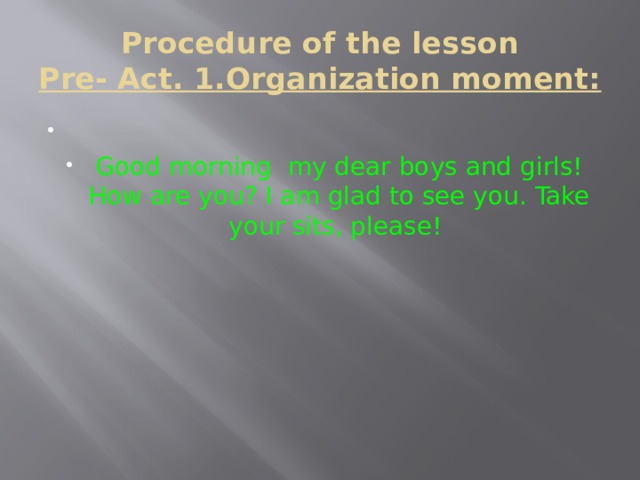 Procedure of the lesson
Pre- Act. 1.Organization moment:

Good morning  my dear boys and girls! How are you? I am glad to see you. Take your sits, please!